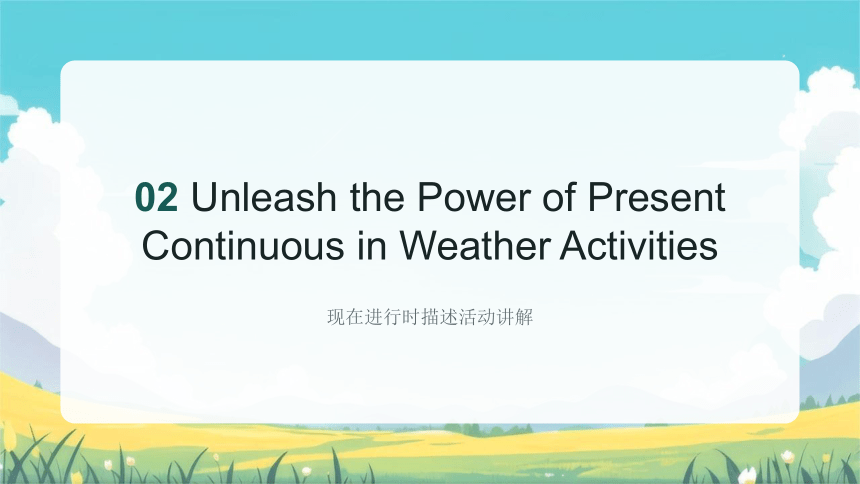 02 Unleash the Power of Present Continuous in Weather Activities

现在进行时描述活动讲解